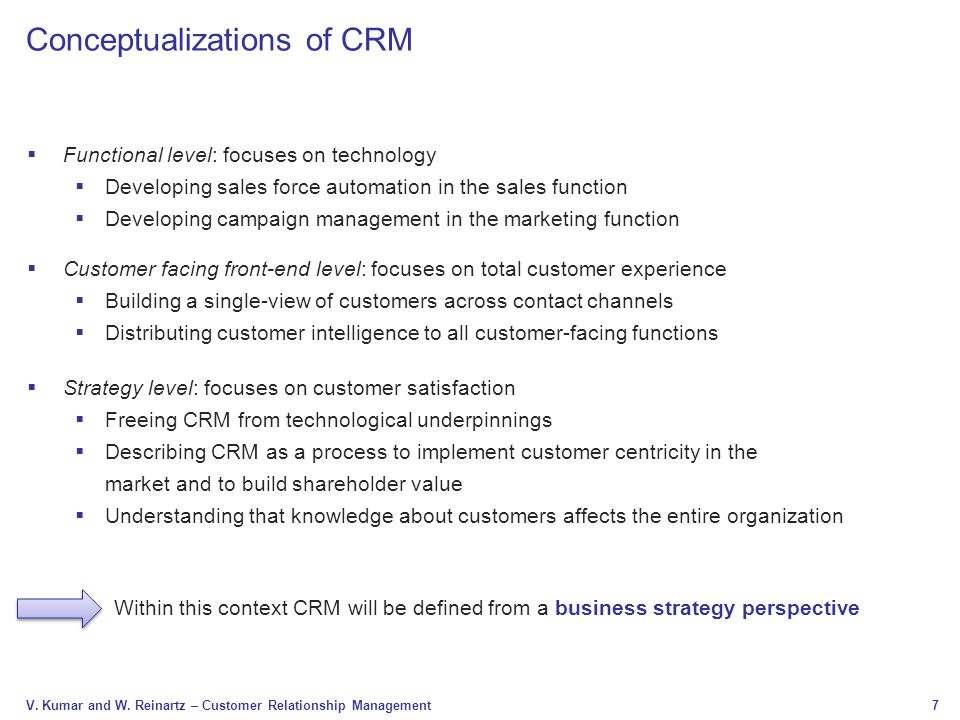 Conceptualizations of CRM

▪ Functional level: focuses on technology
▪ Developing sales force automation in the sales function
▪ Developing campaign management in the marketing function

▪ Customer facing front-end level: focuses on total customer experience
▪ Building a single-view of customers across contact channels
▪ Distributing customer intelligence to all customer-facing functions

▪ Strategy level: focuses on customer satisfaction
▪ Freeing CRM from technological underpinnings
▪ Describing CRM as a process to implement customer centricity in the market and to build shareholder value
▪ Understanding that knowledge about customers affects the entire organization

Within this context CRM will be defined from a business strategy perspective

V. Kumar and W. Reinartz – Customer Relationship Management

7